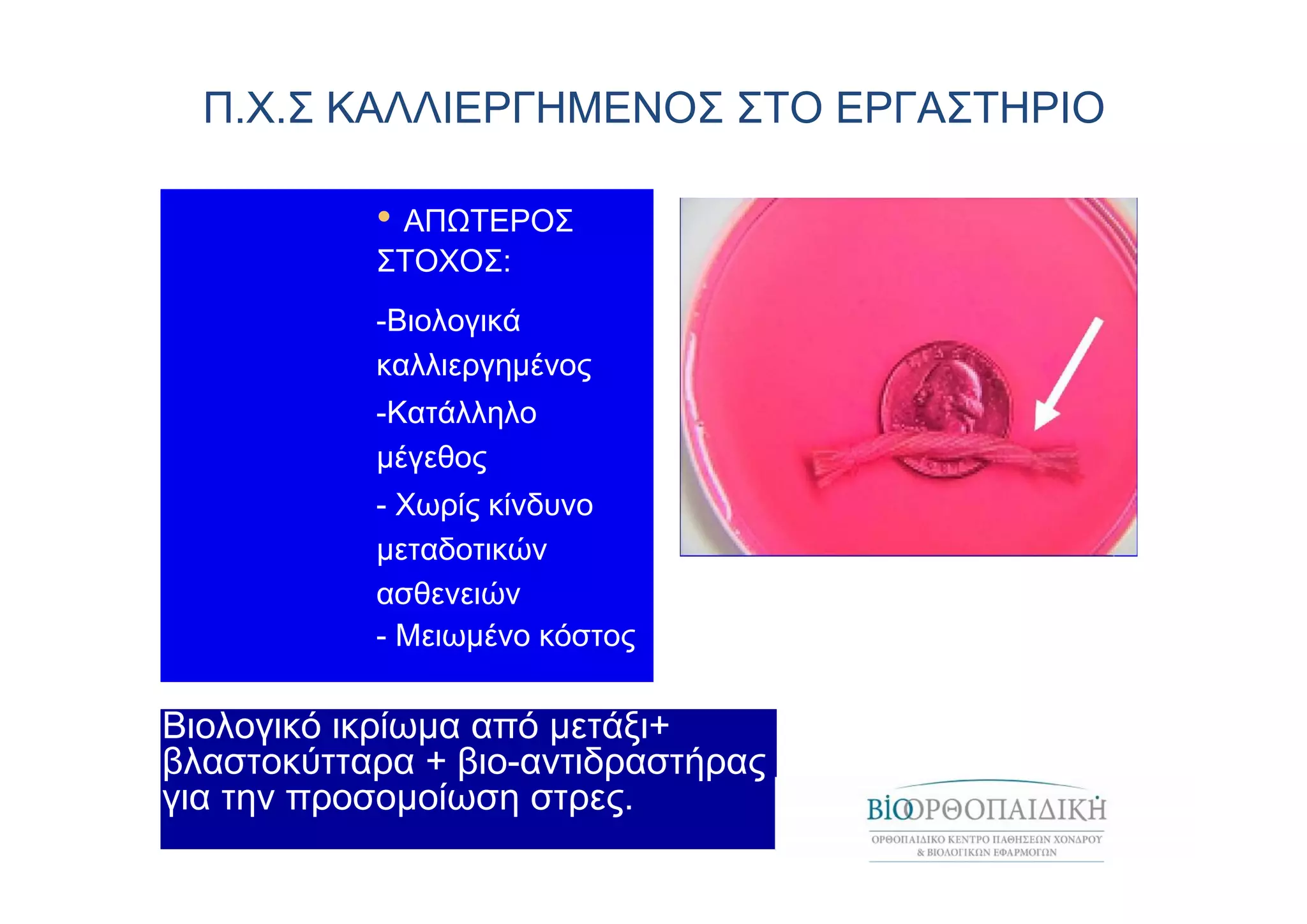 Π.Χ.Σ ΚΑΛΛΙΕΡΓΗΜΕΝΟΣ ΣΤΟ ΕΡΓΑΣΤΗΡΙΟ

• ΑΠΩΤΕΡΟΣ ΣΤΟΧΟΣ:

-Βιολογικά καλλιεργημένος
-Κατάλληλο μέγεθος
- Χωρίς κίνδυνο μεταδοτικών ασθενειών
- Μειωμένο κόστος

Βιολογικό ικρίωμα από μετάξι+ βλαστοκύτταρα + βιο-αντιδραστήρας για την προσομοίωση στρες.

ΒΙΟΟΡΘΟΠΑΙΔΙΚΗ
ΟΡΘΟΠΑΙΔΙΚΟ ΚΕΝΤΡΟ ΠΑΘΗΣΕΩΝ ΧΟΝΔΡΟΥ & ΒΙΟΛΟΓΙΚΩΝ ΕΦΑΡΜΟΓΩΝ